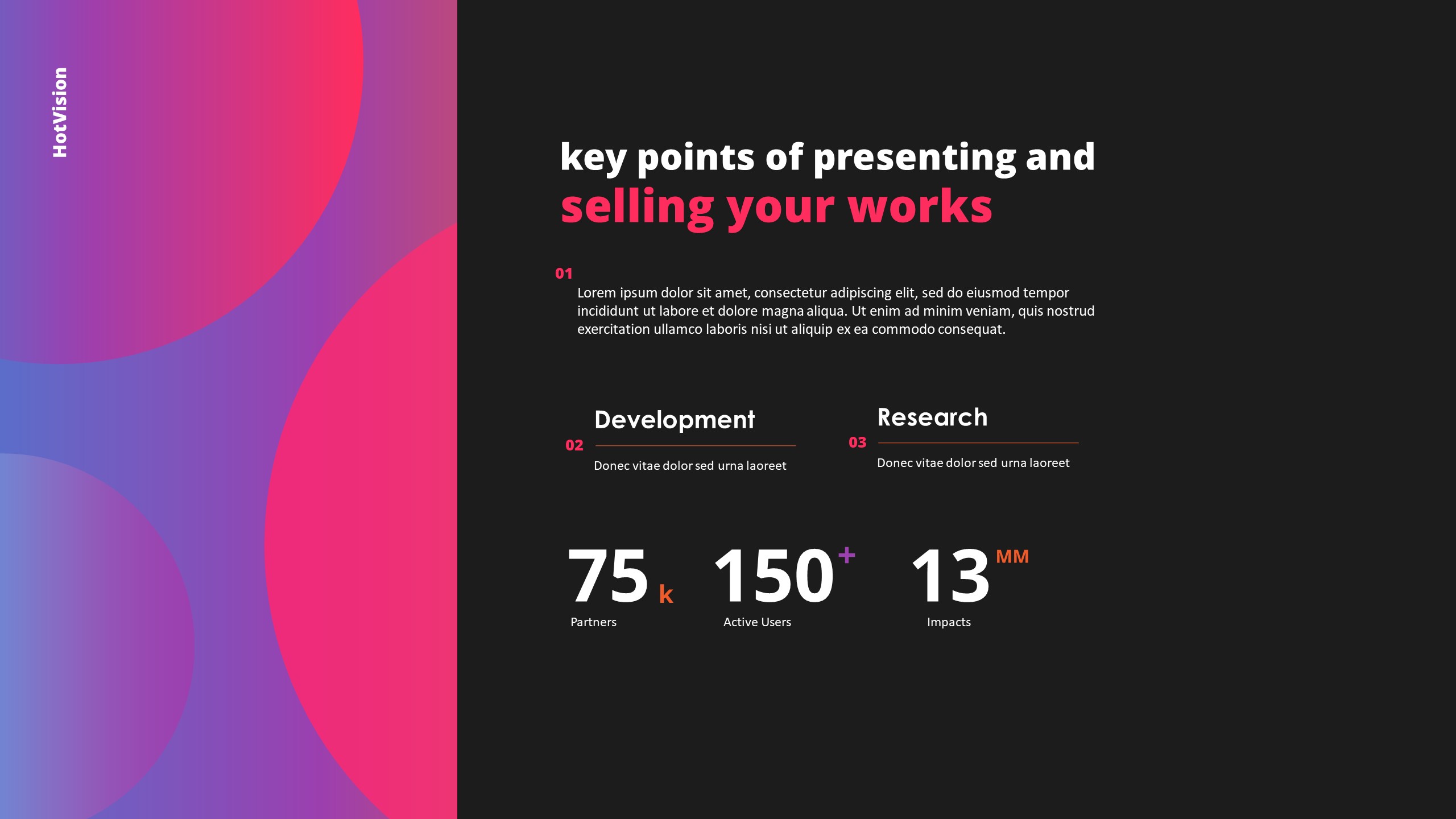 HotVision

key points of presenting and selling your works

01

Lorem ipsum dolor sit amet, consectetur adipiscing elit, sed do eiusmod tempor incididunt ut labore et dolore magna aliqua. Ut enim ad minim veniam, quis nostrud exercitation ullamco laboris nisi ut aliquip ex ea commodo consequat.

Development

02

Donec vitae dolor sed urna laoreet

Research

03

Donec vitae dolor sed urna laoreet

75 k
Partners

150 +
Active Users

13 MM
Impacts